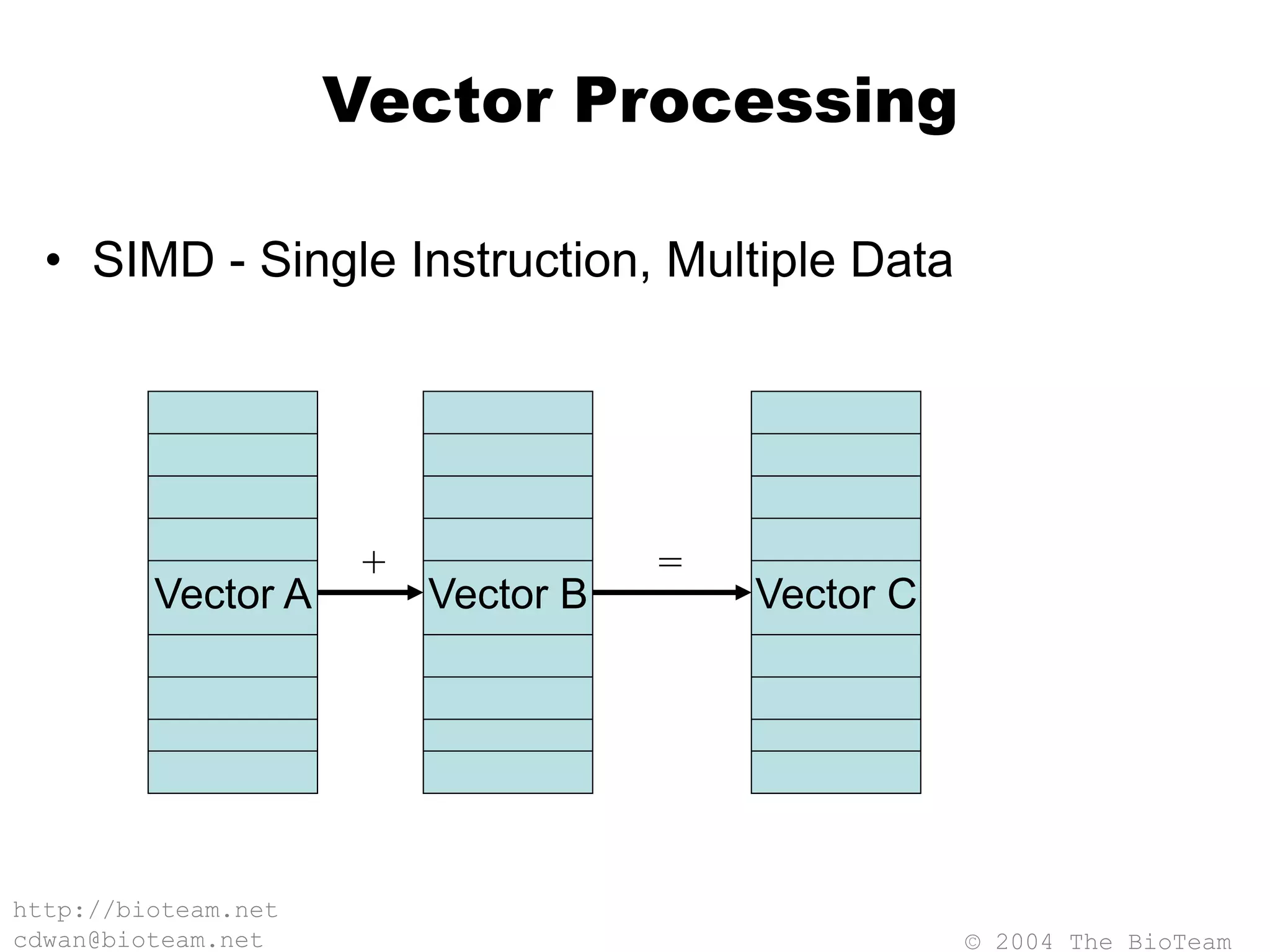 Vector Processing

• SIMD - Single Instruction, Multiple Data

Vector A + Vector B = Vector C

http://bioteam.net
cdwan@bioteam.net

© 2004 The BioTeam